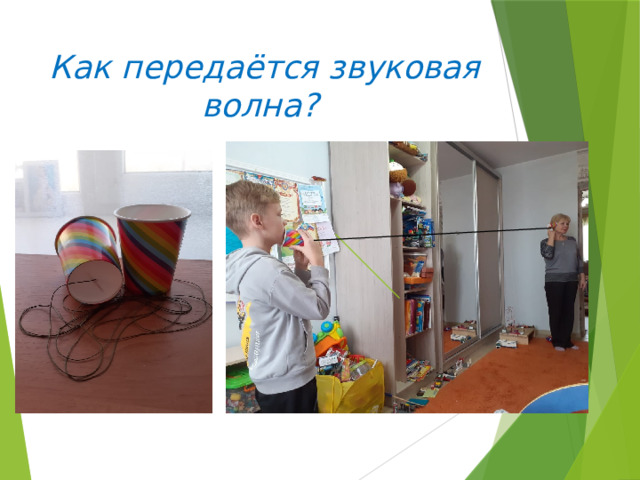 Как передаётся звуковая волна?